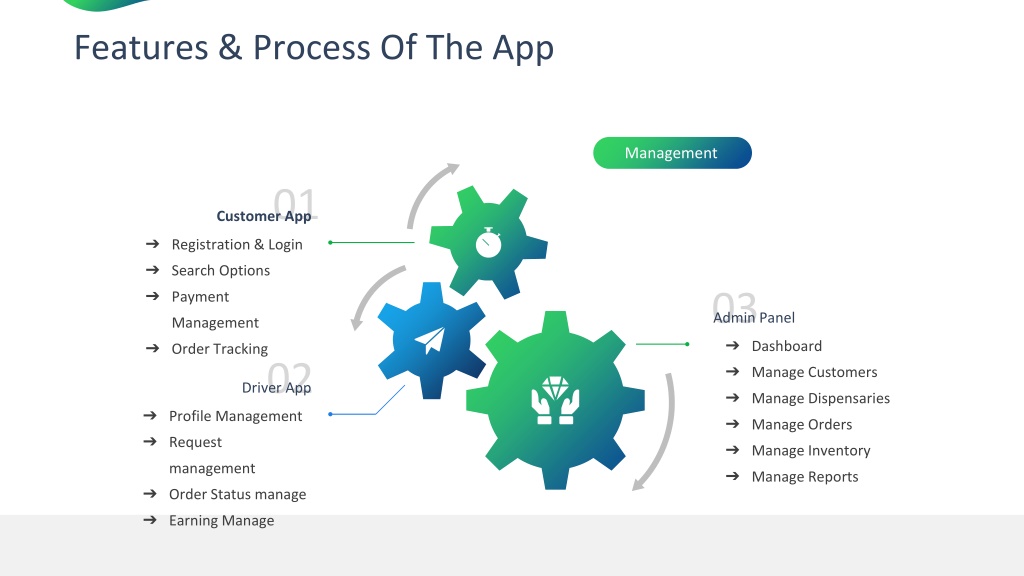 Features & Process Of The App

Management

01
Customer App
➔ Registration & Login
➔ Search Options
➔ Payment Management
➔ Order Tracking

02
Driver App
➔ Profile Management
➔ Request management
➔ Order Status manage
➔ Earning Manage

03
Admin Panel
➔ Dashboard
➔ Manage Customers
➔ Manage Dispensaries
➔ Manage Orders
➔ Manage Inventory
➔ Manage Reports